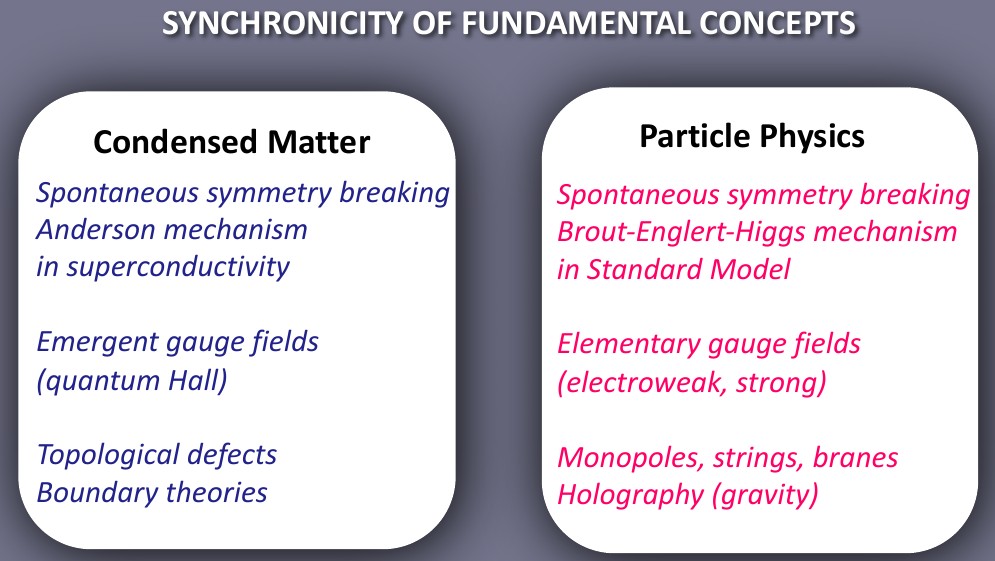 SYNCHRONICITY OF FUNDAMENTAL CONCEPTS

Condensed Matter

Spontaneous symmetry breaking
Anderson mechanism
in superconductivity

Emergent gauge fields
(quantum Hall)

Topological defects
Boundary theories

Particle Physics

Spontaneous symmetry breaking
Brout-Englert-Higgs mechanism
in Standard Model

Elementary gauge fields
(electroweak, strong)

Monopoles, strings, branes
Holography (gravity)